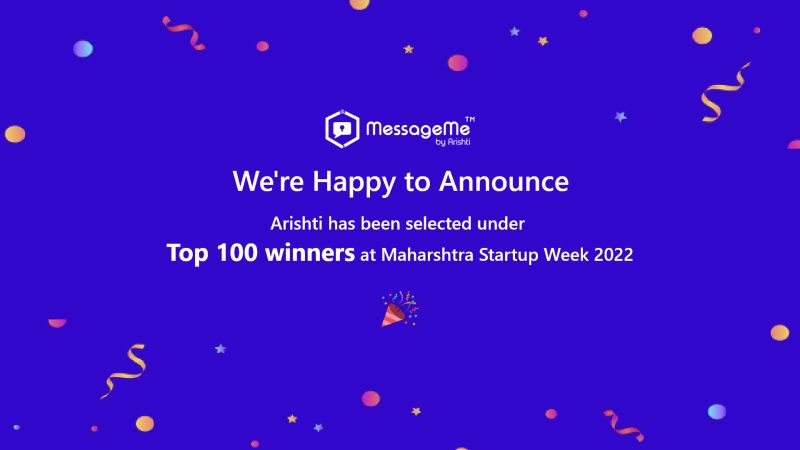 MessageMe™
by Arishti

We're Happy to Announce

Arishti has been selected under

Top 100 winners at Maharshtra Startup Week 2022